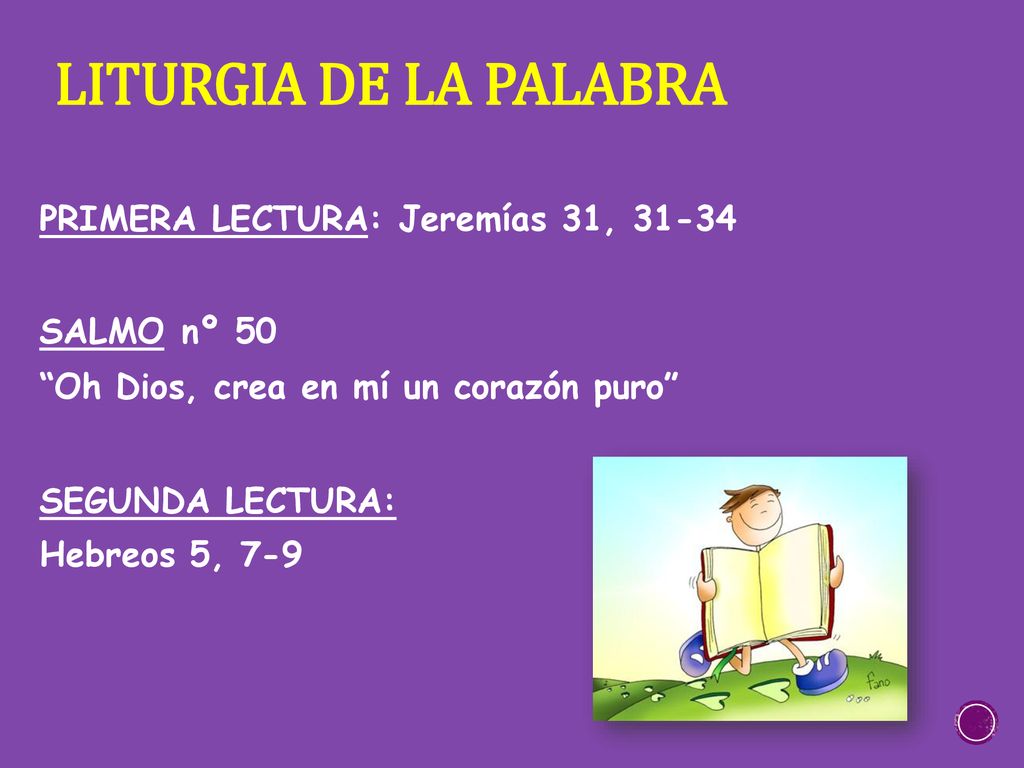 LITURGIA DE LA PALABRA

PRIMERA LECTURA: Jeremías 31, 31-34

SALMO nº 50
“Oh Dios, crea en mí un corazón puro”

SEGUNDA LECTURA:
Hebreos 5, 7-9

fano